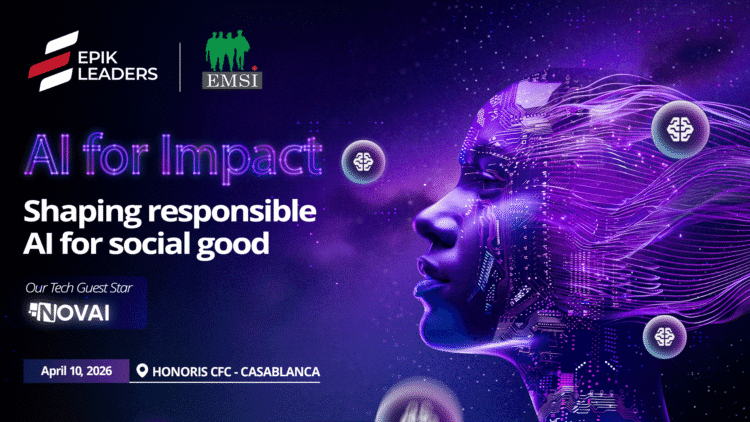 EPIK LEADERS

EMSI

AI for Impact

Shaping responsible AI for social good

Our Tech Guest Star

NOVAI

April 10, 2026

HONORIS CFC - CASABLANCA